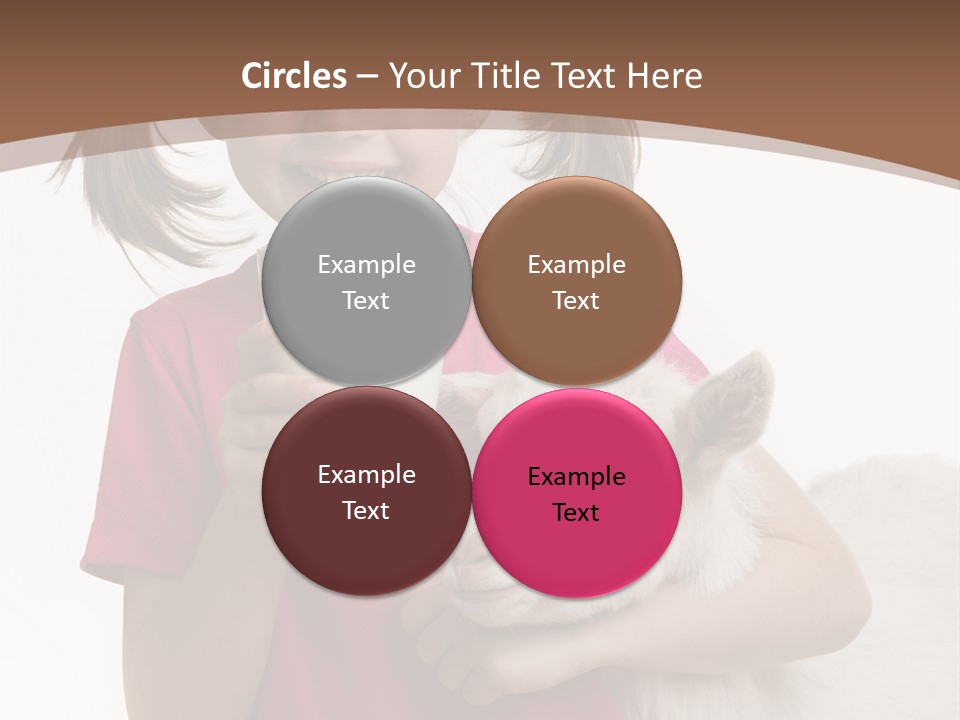 Circles – Your Title Text Here

Example Text

Example Text

Example Text

Example Text